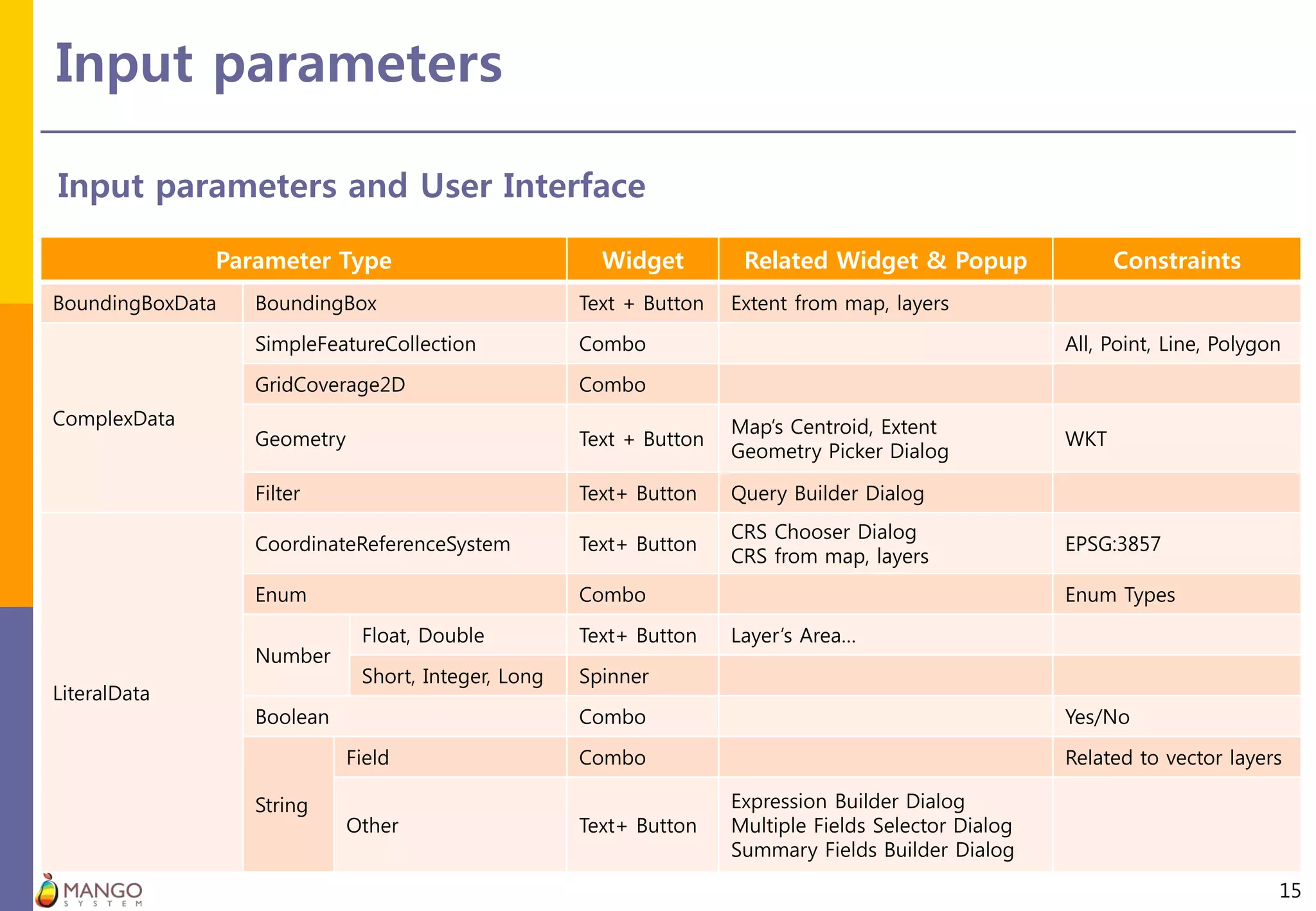 Input parameters

Input parameters and User Interface

| Parameter Type | | | Widget | Related Widget & Popup | Constraints |
|---|---|---|---|---|---|
| BoundingBoxData | BoundingBox | | Text + Button | Extent from map, layers | |
| ComplexData | SimpleFeatureCollection | | Combo | | All, Point, Line, Polygon |
| | GridCoverage2D | | Combo | | |
| | Geometry | | Text + Button | Map's Centroid, Extent Geometry Picker Dialog | WKT |
| | Filter | | Text+ Button | Query Builder Dialog | |
| LiteralData | CoordinateReferenceSystem | | Text+ Button | CRS Chooser Dialog CRS from map, layers | EPSG:3857 |
| | Enum | | Combo | | Enum Types |
| | Number | Float, Double | Text+ Button | Layer's Area… | |
| | | Short, Integer, Long | Spinner | | |
| | Boolean | | Combo | | Yes/No |
| | String | Field | Combo | | Related to vector layers |
| | | Other | Text+ Button | Expression Builder Dialog Multiple Fields Selector Dialog Summary Fields Builder Dialog | |

MANGO SYSTEM

15